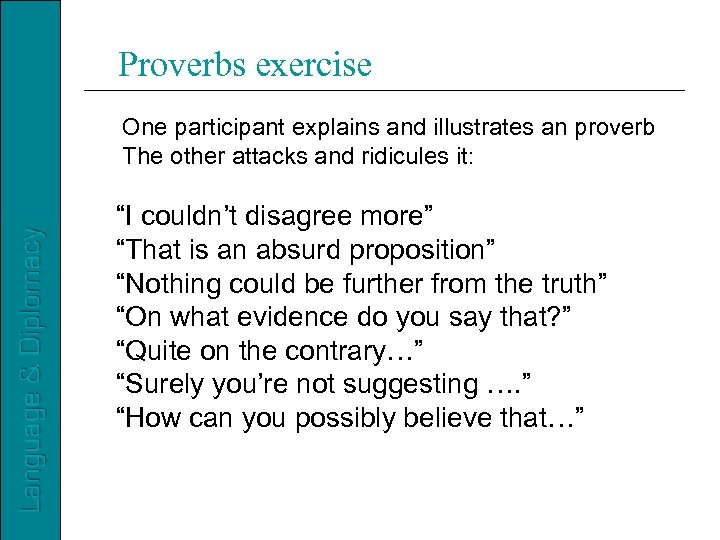 Language & Diplomacy

Proverbs exercise

One participant explains and illustrates an proverb
The other attacks and ridicules it:

“I couldn’t disagree more”
“That is an absurd proposition”
“Nothing could be further from the truth”
“On what evidence do you say that?”
“Quite on the contrary…”
“Surely you’re not suggesting ….”
“How can you possibly believe that…”